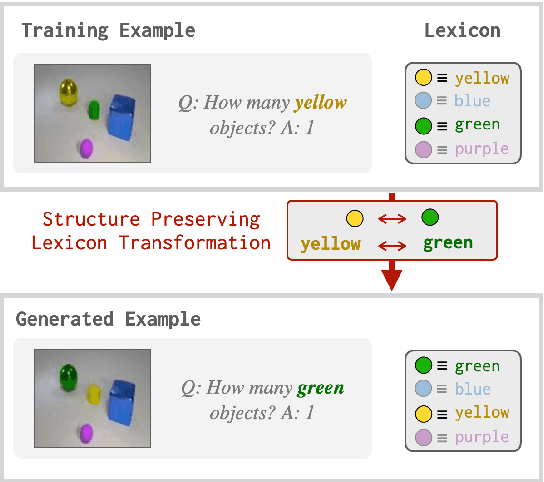 Training Example

Lexicon

Q: How many yellow objects? A: 1

≡ yellow
≡ blue
≡ green
≡ purple

Structure Preserving Lexicon Transformation

↔

yellow ↔ green

Generated Example

Q: How many green objects? A: 1

≡ green
≡ blue
≡ yellow
≡ purple